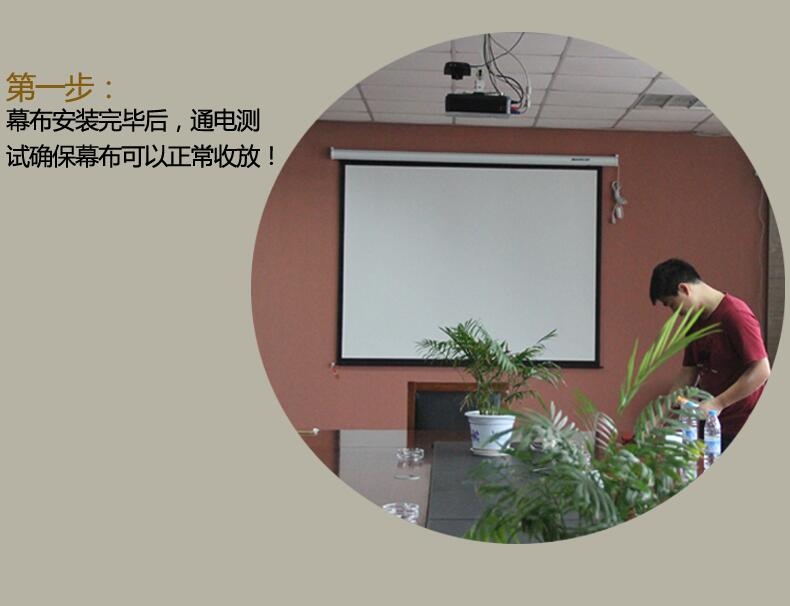 第一步：
幕布安装完毕后，通电测试确保幕布可以正常收放！